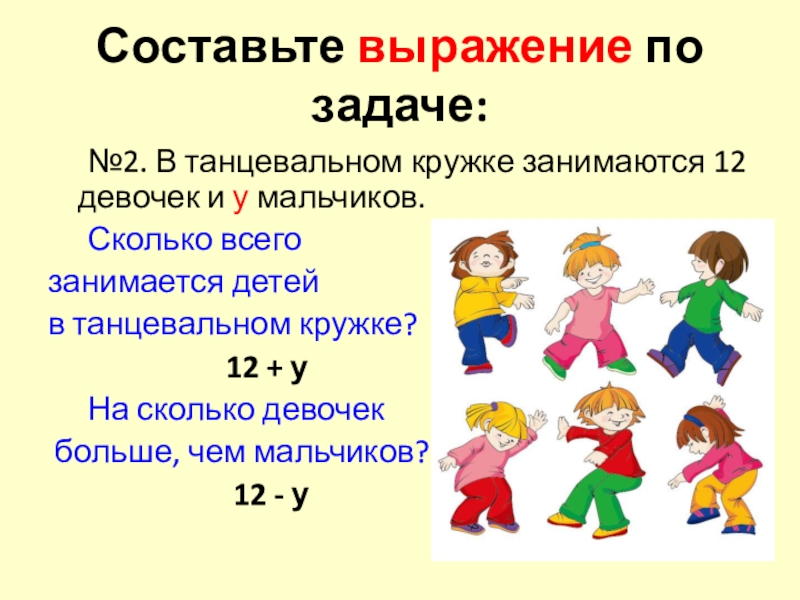 Составьте выражение по задаче:

№2. В танцевальном кружке занимаются 12 девочек и у мальчиков.

Сколько всего занимается детей в танцевальном кружке?

12 + у

На сколько девочек больше, чем мальчиков?

12 - у